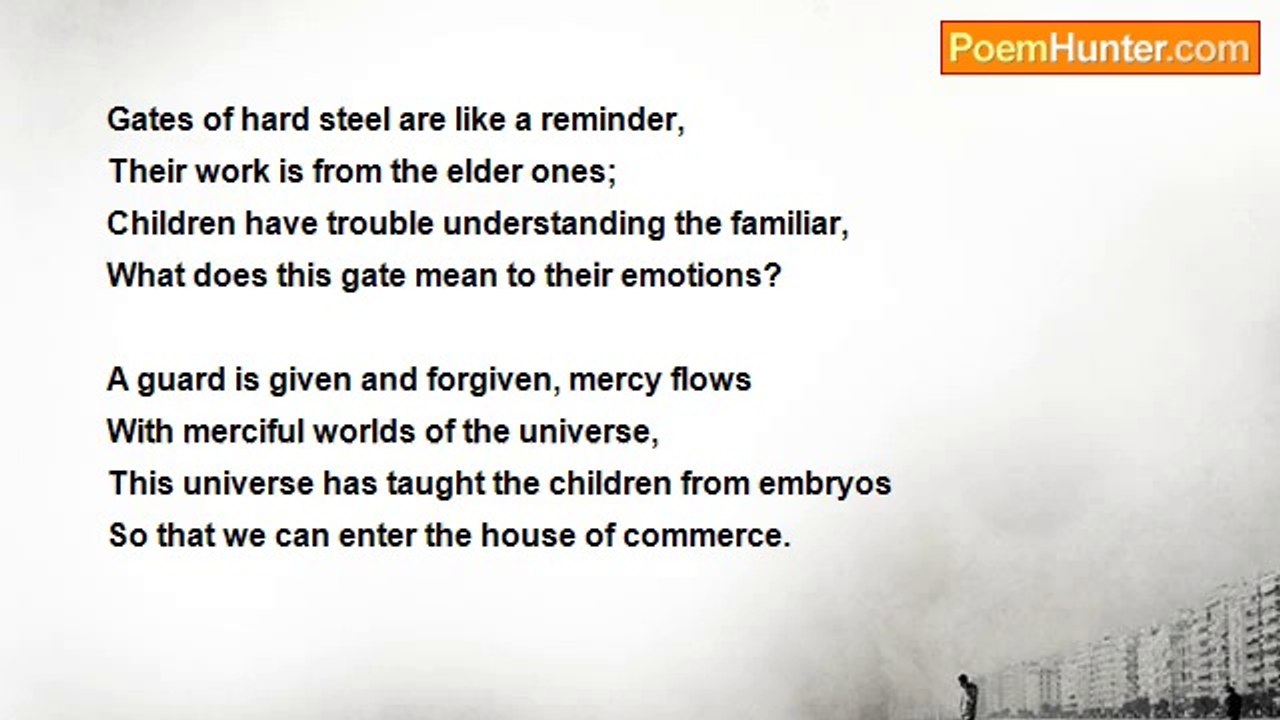 PoemHunter.com

Gates of hard steel are like a reminder,
Their work is from the elder ones;
Children have trouble understanding the familiar,
What does this gate mean to their emotions?

A guard is given and forgiven, mercy flows
With merciful worlds of the universe,
This universe has taught the children from embryos
So that we can enter the house of commerce.